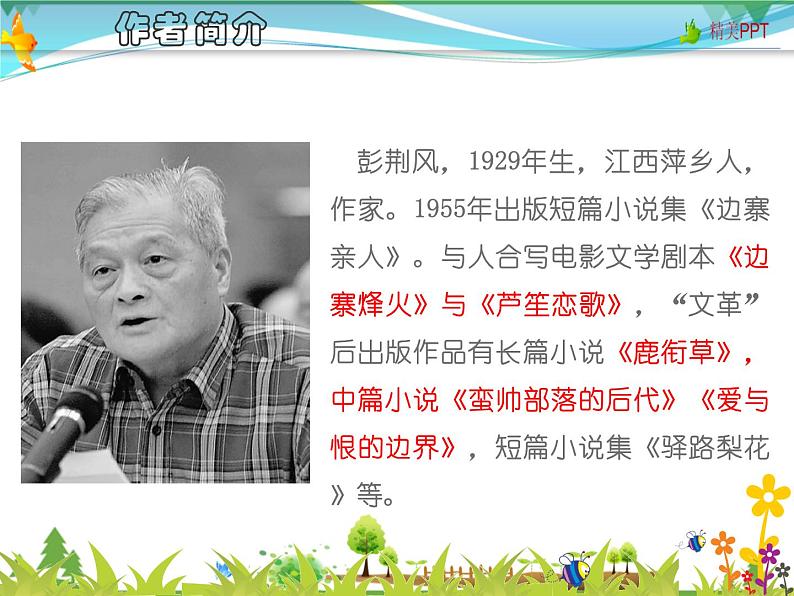 作者简介

精美PPT

彭荆风，1929年生，江西萍乡人，作家。1955年出版短篇小说集《边寨亲人》。与人合写电影文学剧本《边寨烽火》与《芦笙恋歌》，“文革”后出版作品有长篇小说《鹿衔草》，中篇小说《蛮帅部落的后代》《爱与恨的边界》，短篇小说集《驿路梨花》等。